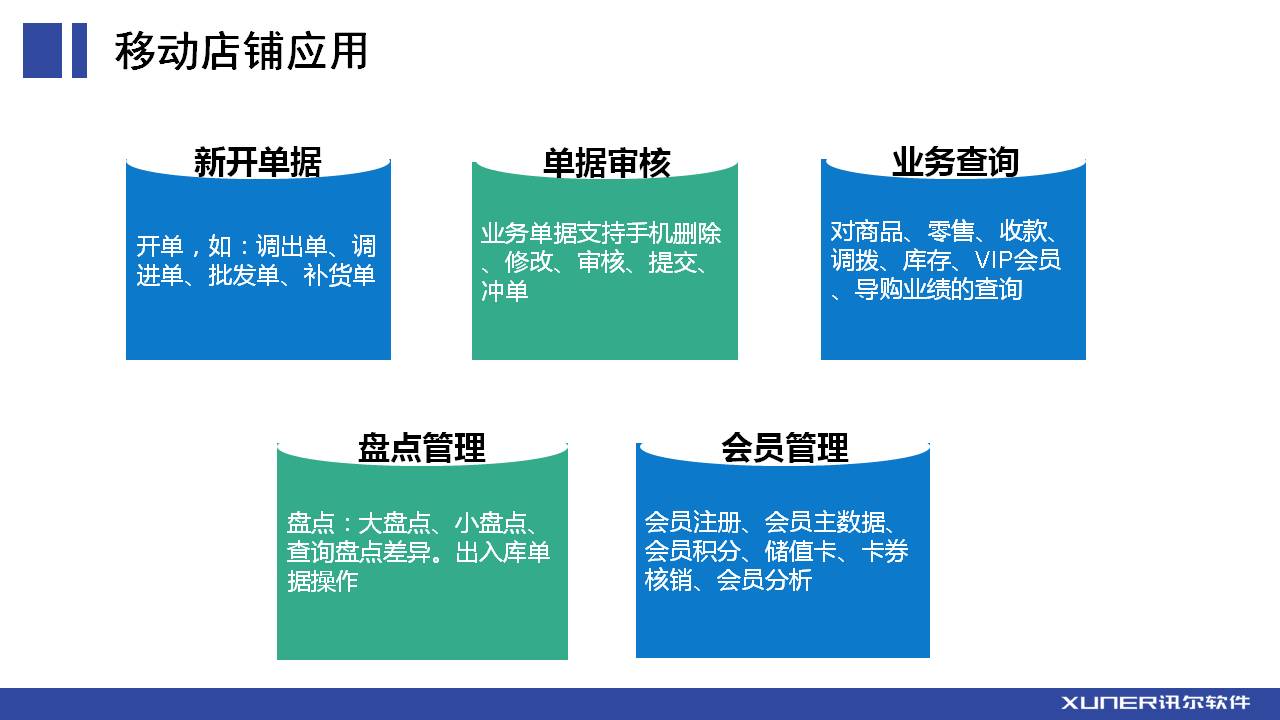 移动店铺应用

新开单据

开单，如：调出单、调进单、批发单、补货单

单据审核

业务单据支持手机删除、修改、审核、提交、冲单

业务查询

对商品、零售、收款、调拨、库存、VIP会员、导购业绩的查询

盘点管理

盘点：大盘点、小盘点、查询盘点差异。出入库单据操作

会员管理

会员注册、会员主数据、会员积分、储值卡、卡券核销、会员分析

XUNER讯尔软件